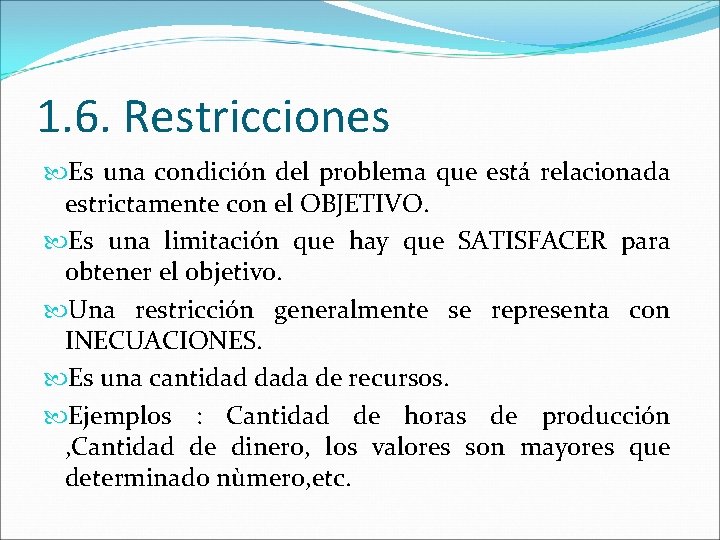 1.6. Restricciones

Es una condición del problema que está relacionada estrictamente con el OBJETIVO.

Es una limitación que hay que SATISFACER para obtener el objetivo.

Una restricción generalmente se representa con INECUACIONES.

Es una cantidad dada de recursos.

Ejemplos : Cantidad de horas de producción ,Cantidad de dinero, los valores son mayores que determinado nùmero,etc.